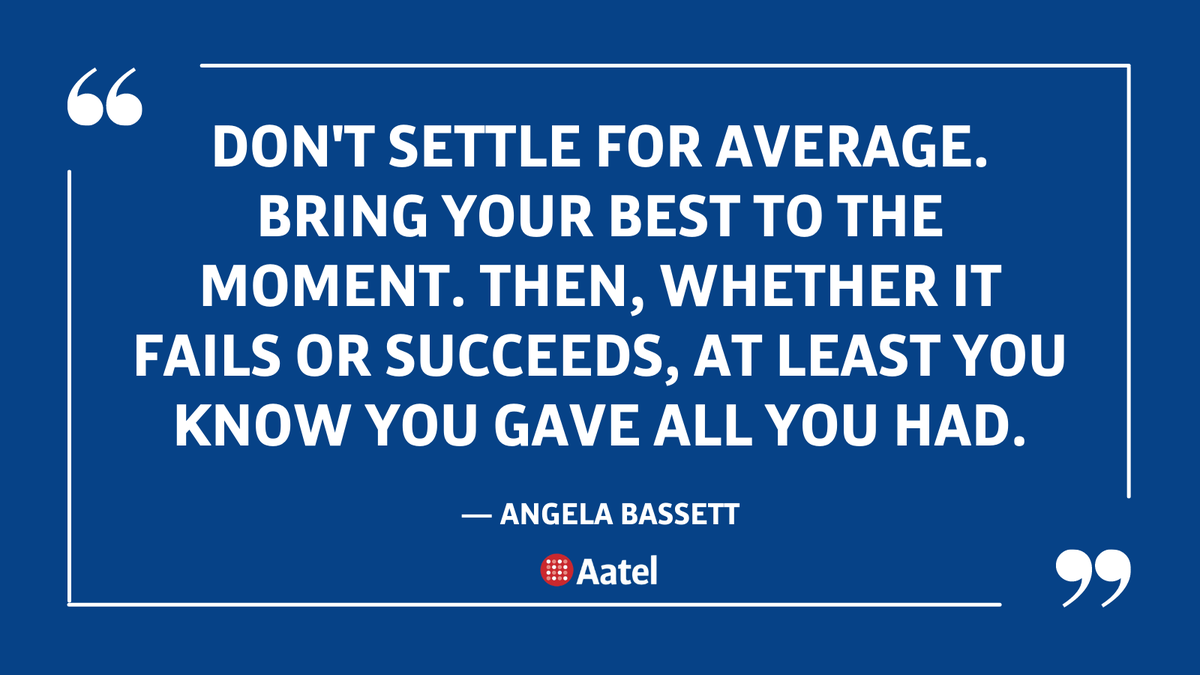 “

DON'T SETTLE FOR AVERAGE. BRING YOUR BEST TO THE MOMENT. THEN, WHETHER IT FAILS OR SUCCEEDS, AT LEAST YOU KNOW YOU GAVE ALL YOU HAD.

— ANGELA BASSETT

Aatel

”